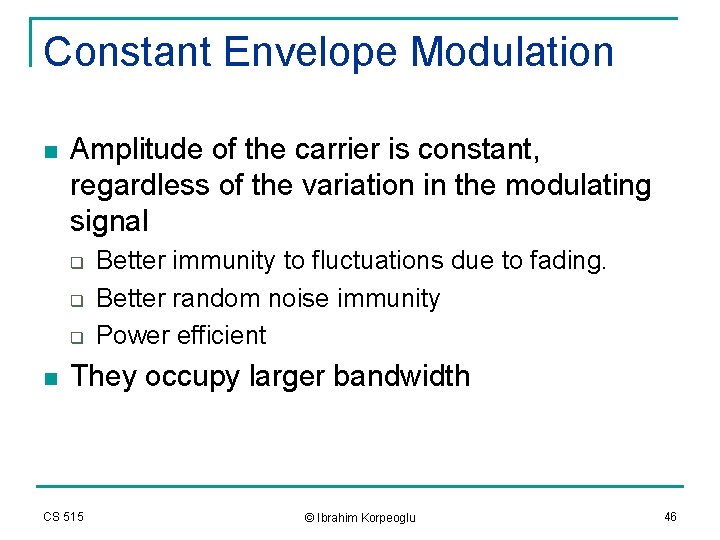 Constant Envelope Modulation

- Amplitude of the carrier is constant, regardless of the variation in the modulating signal
  - Better immunity to fluctuations due to fading.
  - Better random noise immunity
  - Power efficient
- They occupy larger bandwidth

CS 515

© Ibrahim Korpeoglu

46